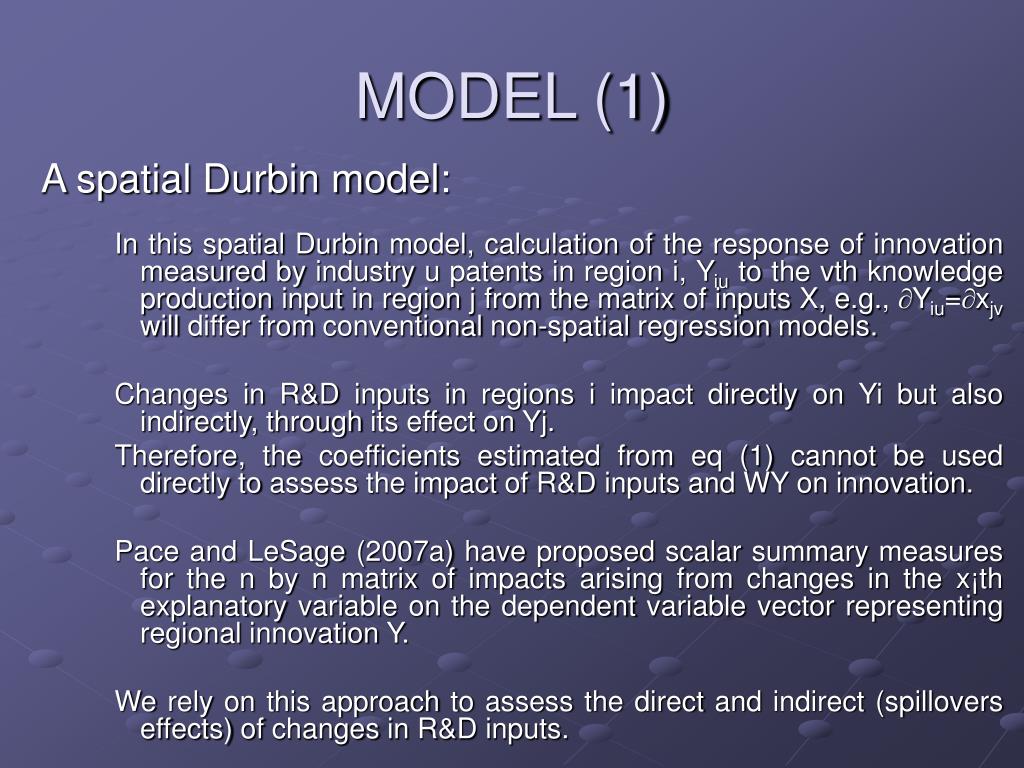 MODEL (1)

A spatial Durbin model:

In this spatial Durbin model, calculation of the response of innovation measured by industry u patents in region i, $Y_{iu}$ to the vth knowledge production input in region j from the matrix of inputs X, e.g., $\partial Y_{iu}=\partial x_{jv}$ will differ from conventional non-spatial regression models.

Changes in R&D inputs in regions i impact directly on Yi but also indirectly, through its effect on Yj.

Therefore, the coefficients estimated from eq (1) cannot be used directly to assess the impact of R&D inputs and WY on innovation.

Pace and LeSage (2007a) have proposed scalar summary measures for the n by n matrix of impacts arising from changes in the x¡th explanatory variable on the dependent variable vector representing regional innovation Y.

We rely on this approach to assess the direct and indirect (spillovers effects) of changes in R&D inputs.